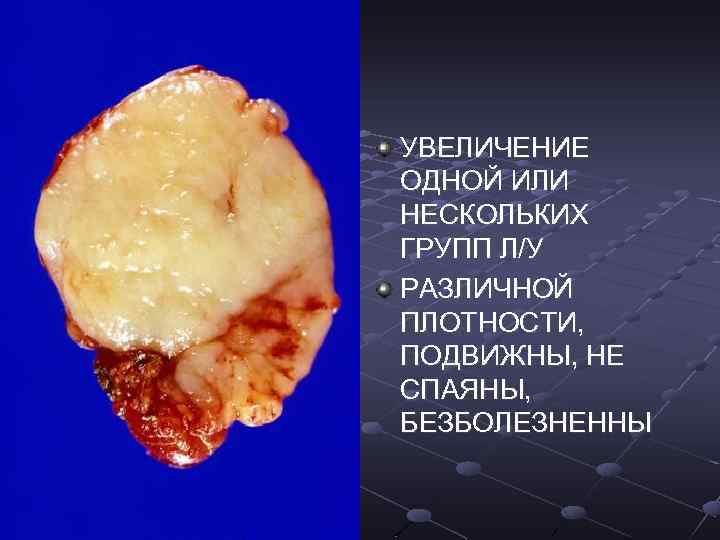 УВЕЛИЧЕНИЕ ОДНОЙ ИЛИ НЕСКОЛЬКИХ ГРУПП Л/У

РАЗЛИЧНОЙ ПЛОТНОСТИ, ПОДВИЖНЫ, НЕ СПАЯНЫ, БЕЗБОЛЕЗНЕННЫ